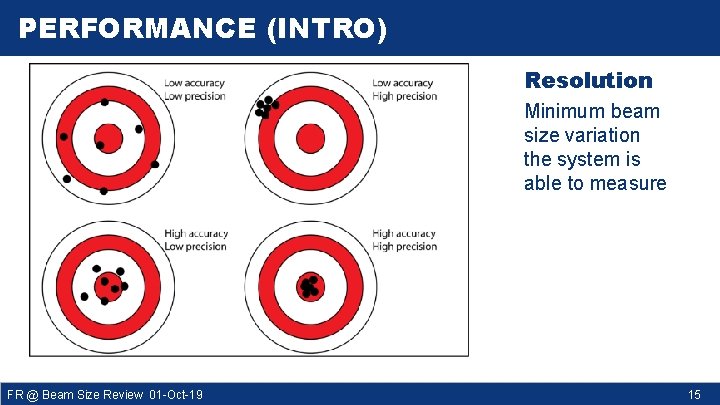 PERFORMANCE (INTRO)

Low accuracy
Low precision

Low accuracy
High precision

High accuracy
Low precision

High accuracy
High precision

Resolution

Minimum beam size variation the system is able to measure

FR @ Beam Size Review 01-Oct-19

15